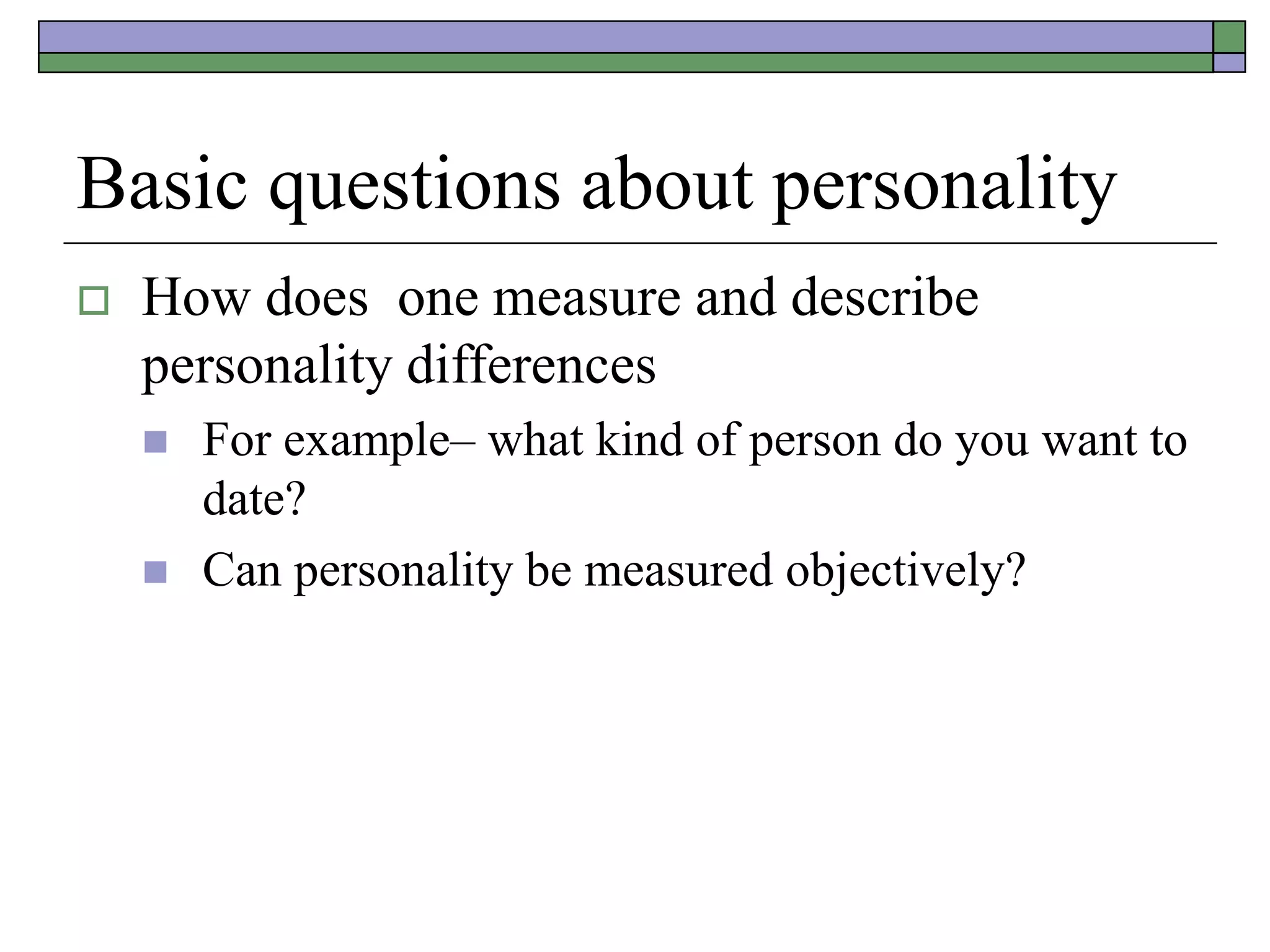 Basic questions about personality

How does  one measure and describe personality differences

For example– what kind of person do you want to date?

Can personality be measured objectively?